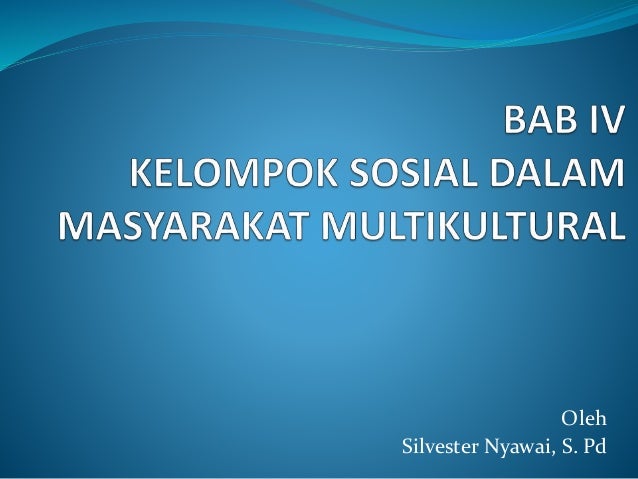 BAB IV
KELOMPOK SOSIAL DALAM MASYARAKAT MULTIKULTURAL

Oleh
Silvester Nyawai, S. Pd